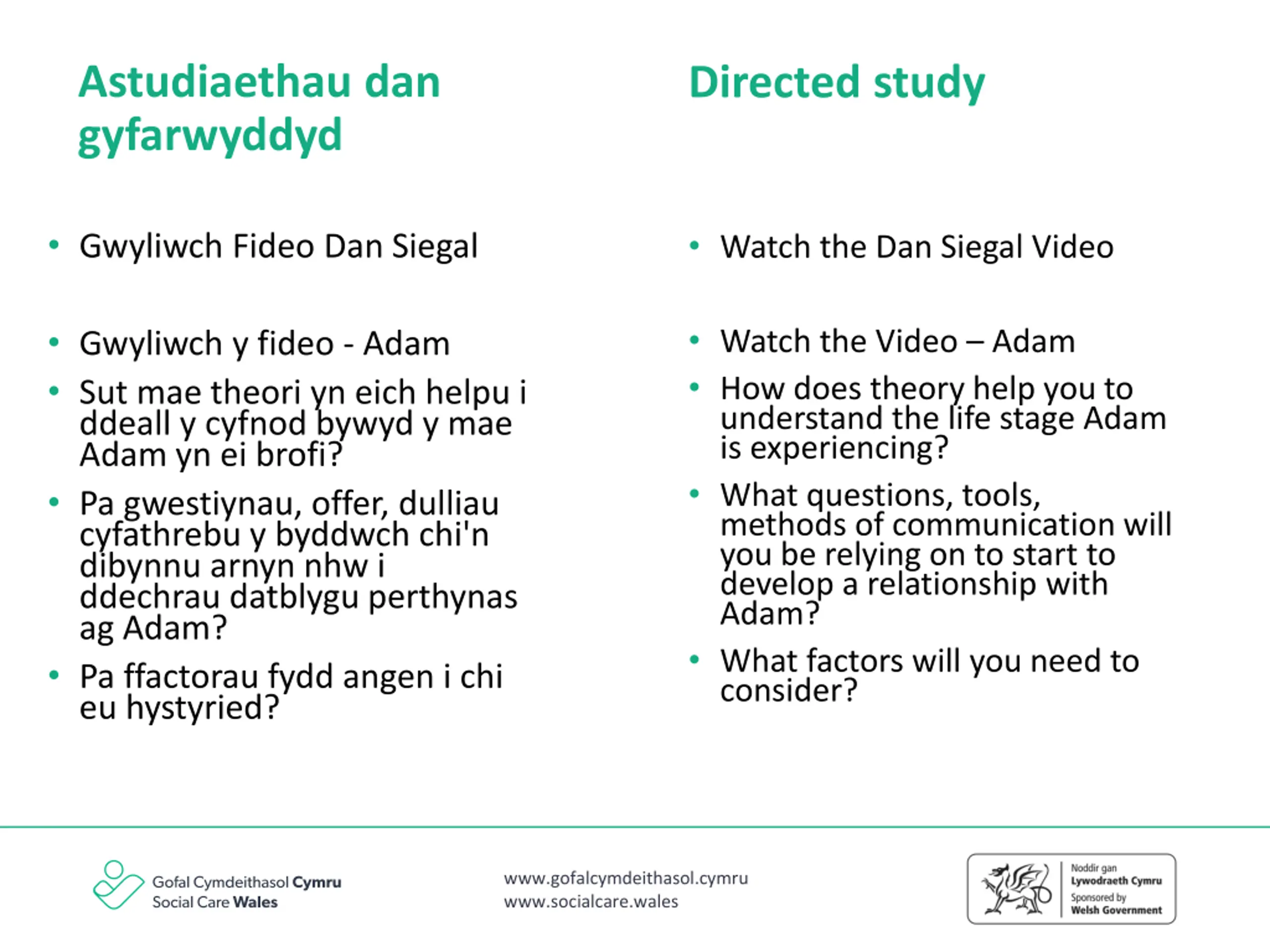 Astudiaethau dan gyfarwyddyd

• Gwyliwch Fideo Dan Siegal

• Gwyliwch y fideo - Adam
• Sut mae theori yn eich helpu i ddeall y cyfnod bywyd y mae Adam yn ei brofi?
• Pa gwestiynau, offer, dulliau cyfathrebu y byddwch chi'n dibynnu arnyn nhw i ddechrau datblygu perthynas ag Adam?
• Pa ffactorau fydd angen i chi eu hystyried?

Directed study

• Watch the Dan Siegal Video

• Watch the Video – Adam
• How does theory help you to understand the life stage Adam is experiencing?
• What questions, tools, methods of communication will you be relying on to start to develop a relationship with Adam?
• What factors will you need to consider?

Gofal Cymdeithasol Cymru
Social Care Wales

www.gofalcymdeithasol.cymru
www.socialcare.wales

Noddir gan
Lywodraeth Cymru
Sponsored by
Welsh Government